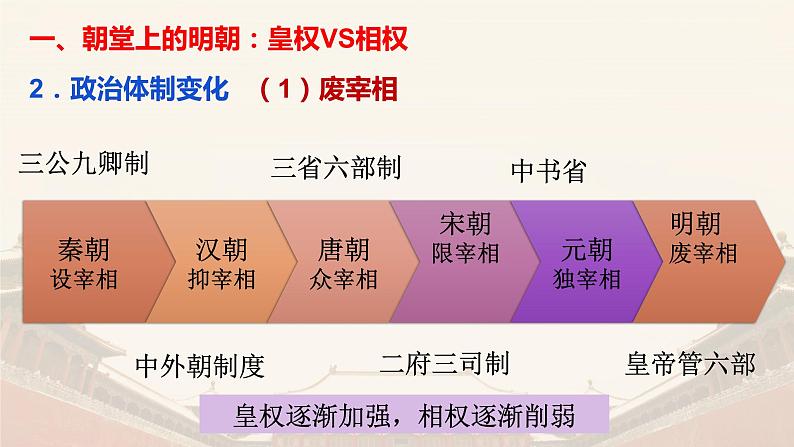 一、朝堂上的明朝：皇权VS相权

2．政治体制变化　（1）废宰相

三公九卿制

三省六部制

中书省

秦朝
设宰相

汉朝
抑宰相

唐朝
众宰相

宋朝
限宰相

元朝
独宰相

明朝
废宰相

中外朝制度

二府三司制

皇帝管六部

皇权逐渐加强，相权逐渐削弱